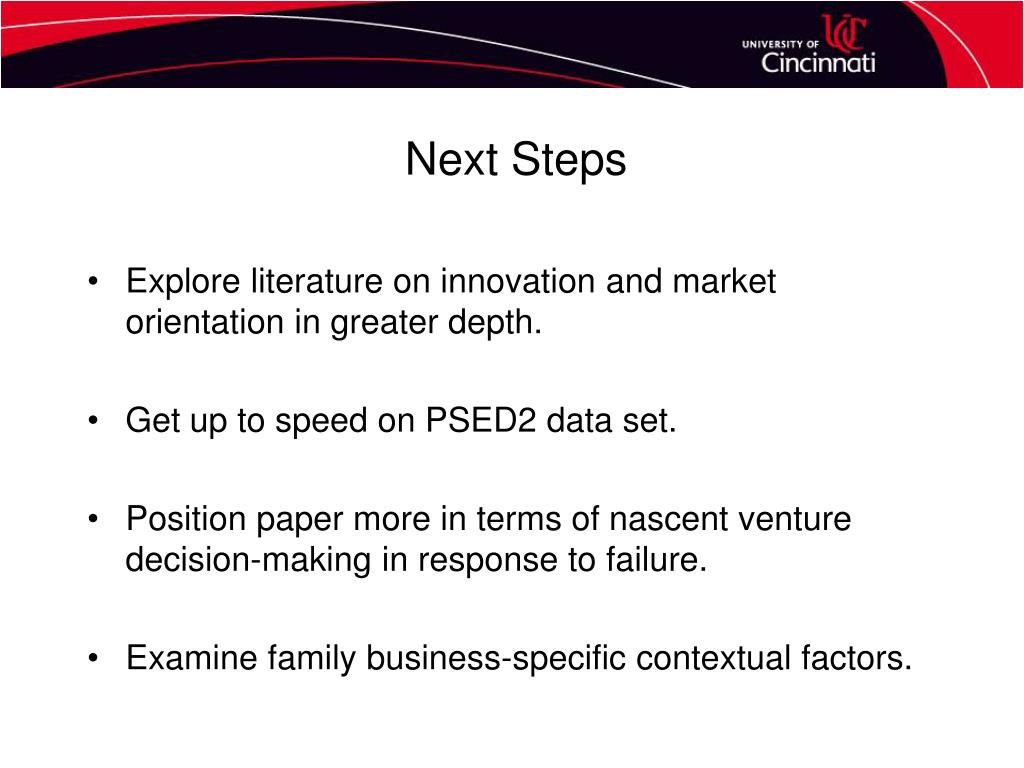 UNIVERSITY OF UC Cincinnati

Next Steps

• Explore literature on innovation and market orientation in greater depth.

• Get up to speed on PSED2 data set.

• Position paper more in terms of nascent venture decision-making in response to failure.

• Examine family business-specific contextual factors.